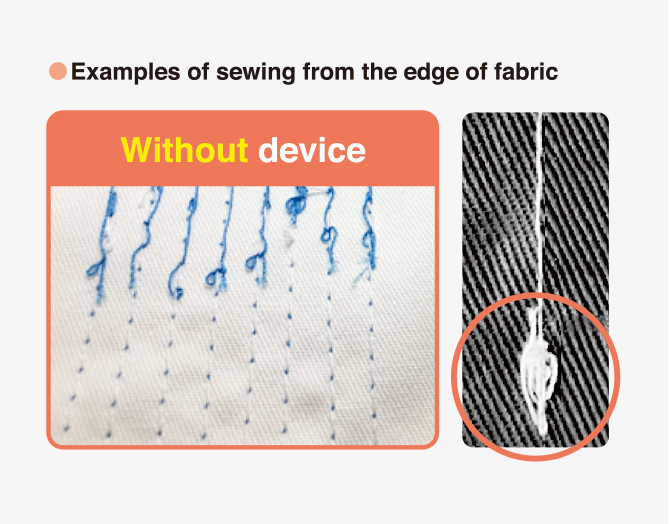 Examples of sewing from the edge of fabric

Without device